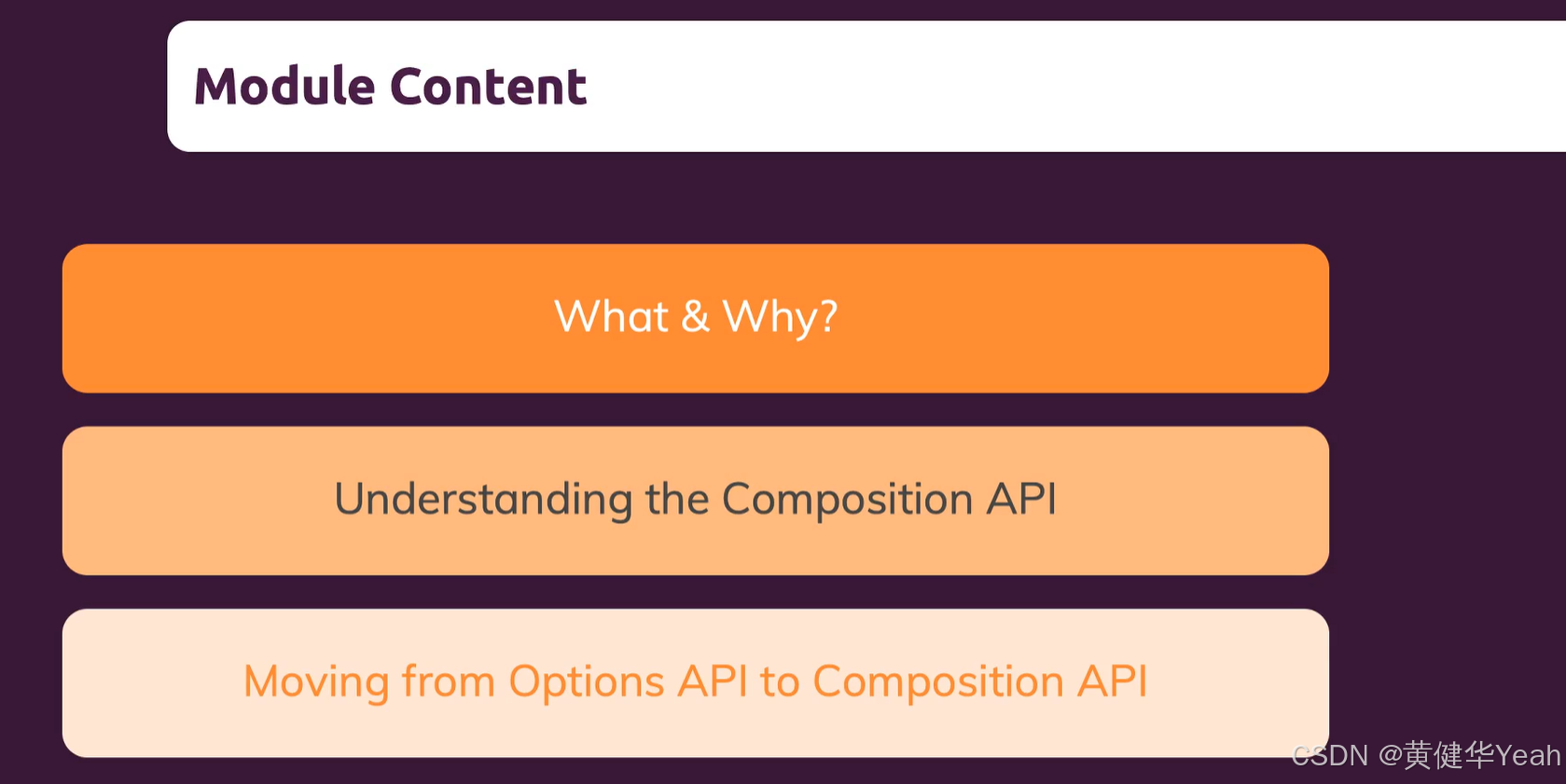 Module Content

What & Why?

Understanding the Composition API

Moving from Options API to Composition API

CSDN @黄健华Yeah